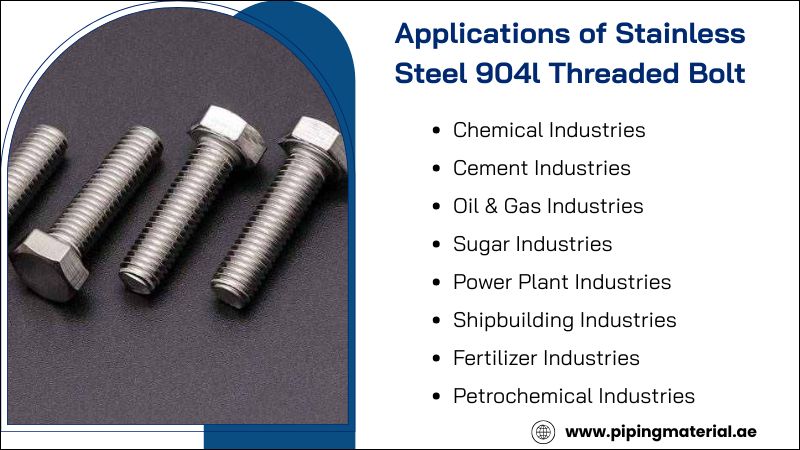 Applications of Stainless Steel 904l Threaded Bolt

• Chemical Industries
• Cement Industries
• Oil & Gas Industries
• Sugar Industries
• Power Plant Industries
• Shipbuilding Industries
• Fertilizer Industries
• Petrochemical Industries

www.pipingmaterial.ae